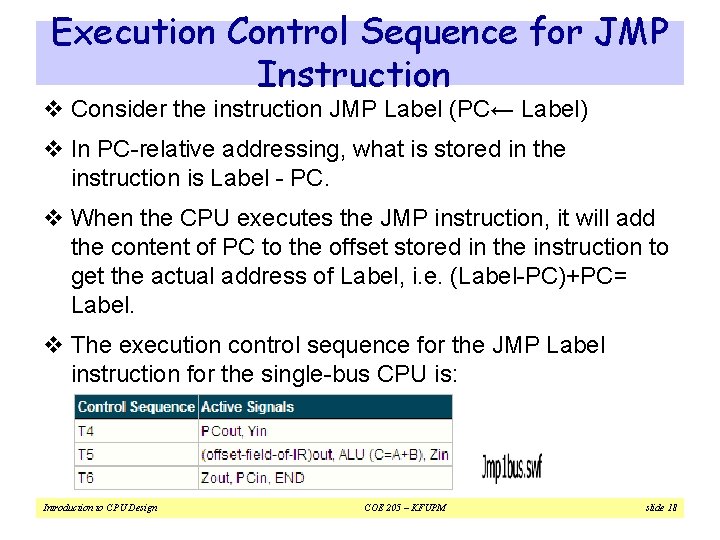 Execution Control Sequence for JMP Instruction

❖ Consider the instruction JMP Label (PC← Label)

❖ In PC-relative addressing, what is stored in the instruction is Label - PC.

❖ When the CPU executes the JMP instruction, it will add the content of PC to the offset stored in the instruction to get the actual address of Label, i.e. (Label-PC)+PC= Label.

❖ The execution control sequence for the JMP Label instruction for the single-bus CPU is:

| Control Sequence | Active Signals |
|---|---|
| T4 | PCout, Yin |
| T5 | (offset-field-of-IR)out, ALU (C=A+B), Zin |
| T6 | Zout, PCin, END |

Jmp1bus.swf

Introduction to CPU Design COE 205 – KFUPM slide 18